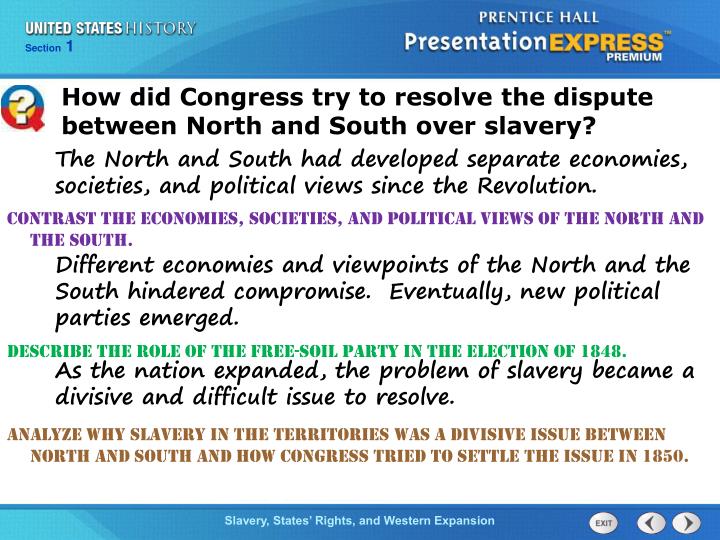 UNITED STATES HISTORY
Section 1

PRENTICE HALL
Presentation EXPRESS™
PREMIUM

How did Congress try to resolve the dispute between North and South over slavery?

The North and South had developed separate economies, societies, and political views since the Revolution.

CONTRAST THE ECONOMIES, SOCIETIES, AND POLITICAL VIEWS OF THE NORTH AND THE SOUTH.

Different economies and viewpoints of the North and the South hindered compromise. Eventually, new political parties emerged.

DESCRIBE THE ROLE OF THE FREE-SOIL PARTY IN THE ELECTION OF 1848.

As the nation expanded, the problem of slavery became a divisive and difficult issue to resolve.

ANALYZE WHY SLAVERY IN THE TERRITORIES WAS A DIVISIVE ISSUE BETWEEN NORTH AND SOUTH AND HOW CONGRESS TRIED TO SETTLE THE ISSUE IN 1850.

Slavery, States' Rights, and Western Expansion

EXIT